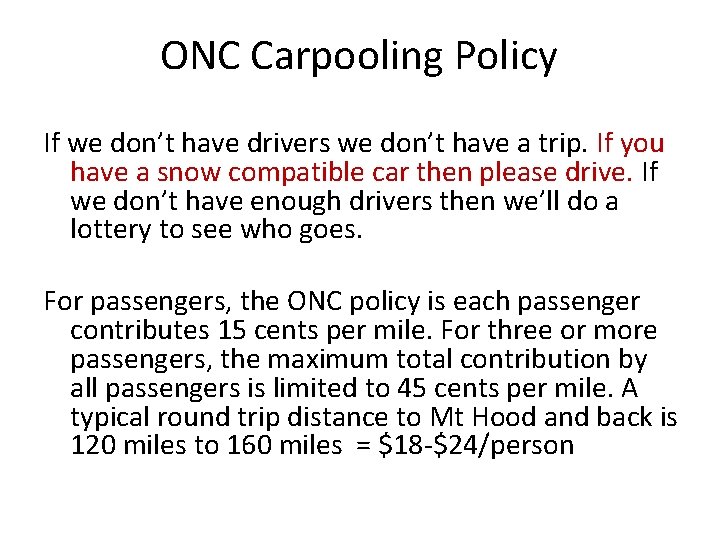 ONC Carpooling Policy

If we don't have drivers we don't have a trip. If you have a snow compatible car then please drive. If we don't have enough drivers then we'll do a lottery to see who goes.

For passengers, the ONC policy is each passenger contributes 15 cents per mile. For three or more passengers, the maximum total contribution by all passengers is limited to 45 cents per mile. A typical round trip distance to Mt Hood and back is 120 miles to 160 miles = \$18-\$24/person